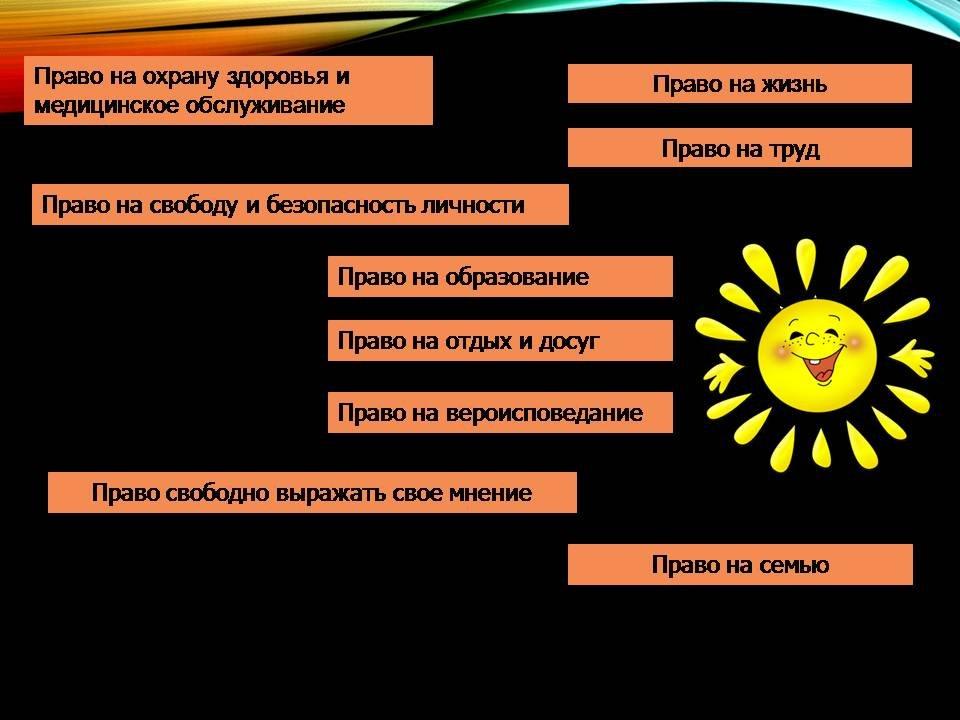 Право на охрану здоровья и медицинское обслуживание

Право на жизнь

Право на труд

Право на свободу и безопасность личности

Право на образование

Право на отдых и досуг

Право на вероисповедание

Право свободно выражать свое мнение

Право на семью